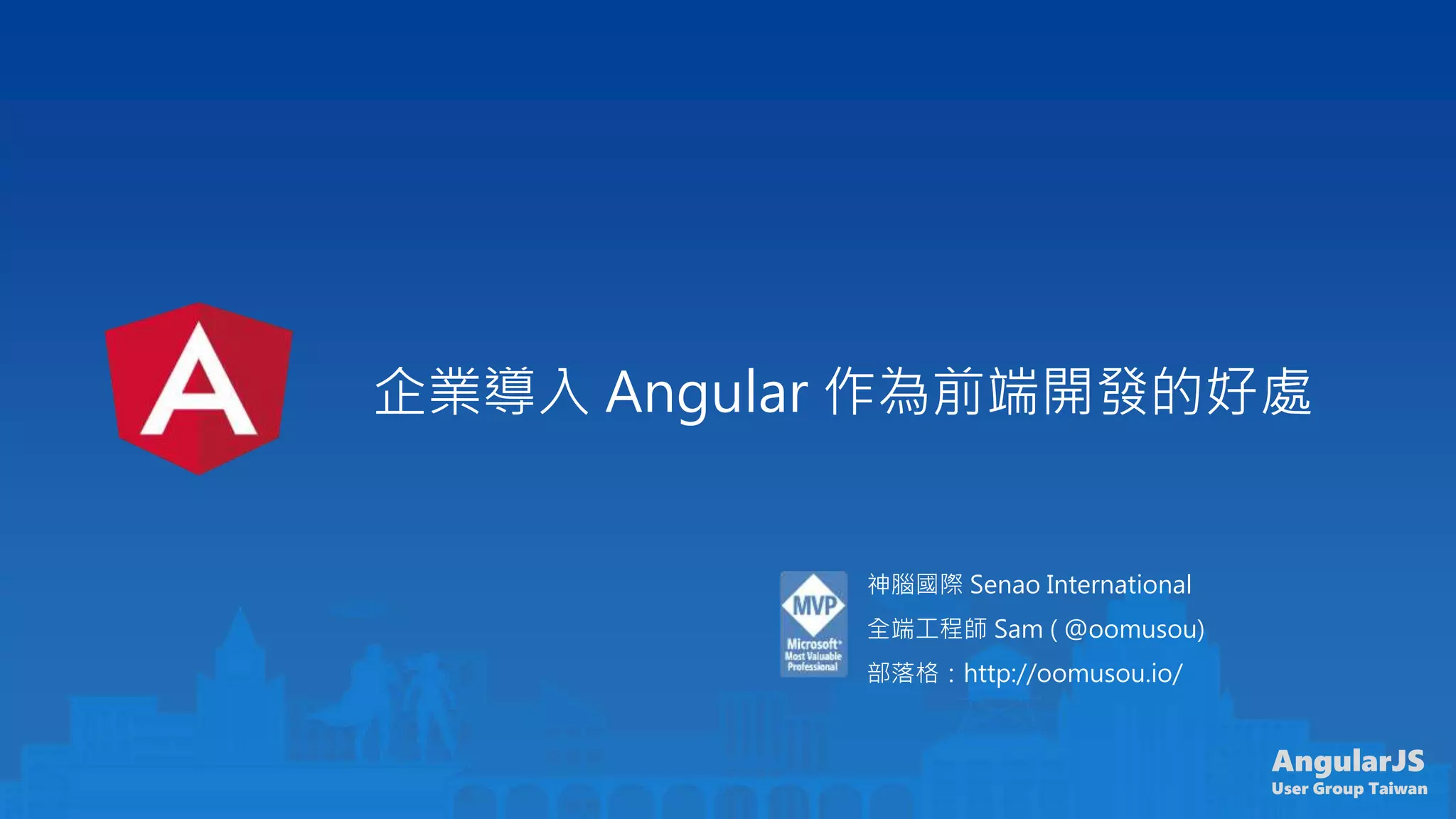 A

企業導入 Angular 作為前端開發的好處

MVP
Microsoft
Most Valuable Professional

神腦國際 Senao International
全端工程師 Sam ( @oomusou)
部落格：http://oomusou.io/

AngularJS
User Group Taiwan